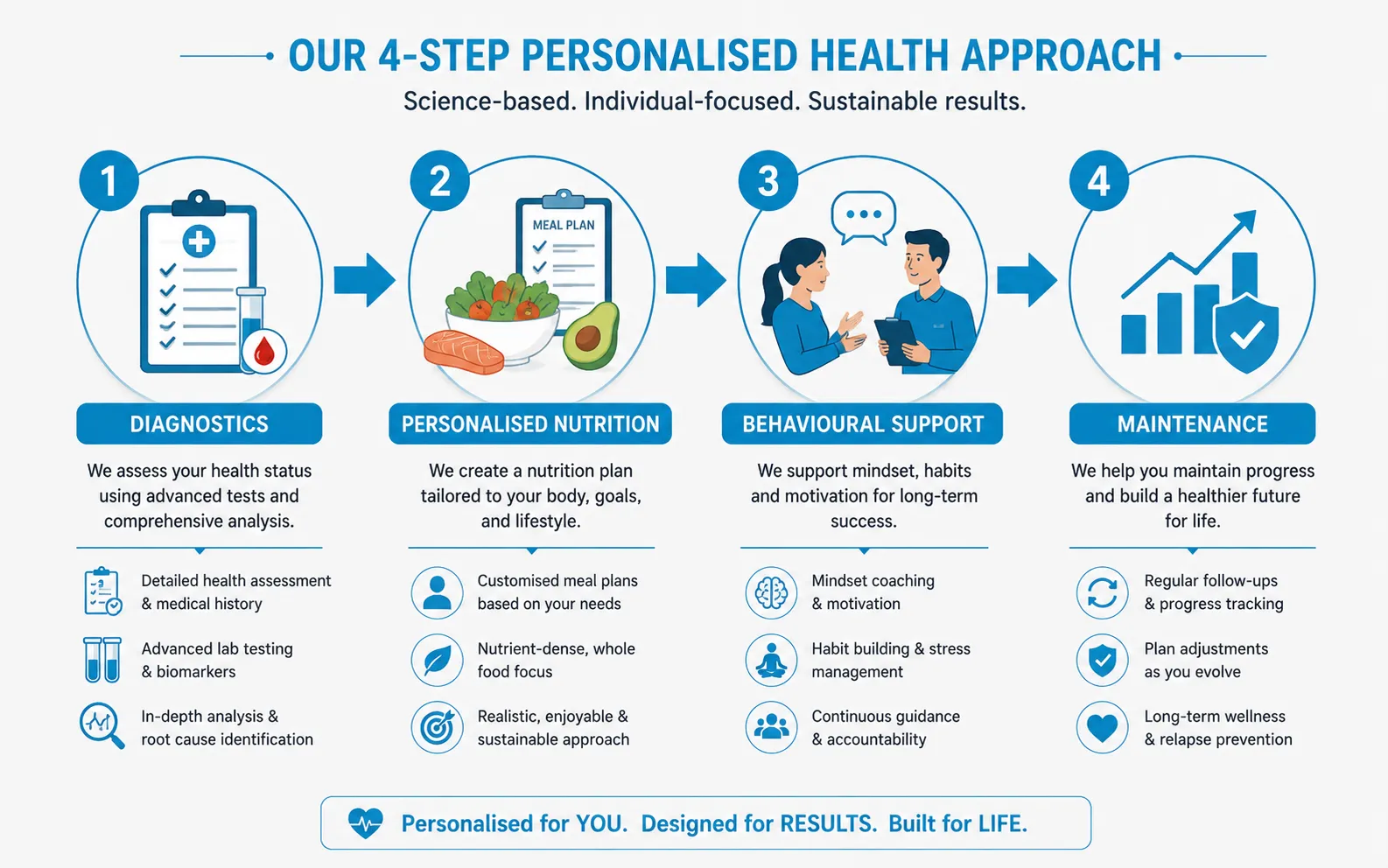 OUR 4-STEP PERSONALISED HEALTH APPROACH

Science-based. Individual-focused. Sustainable results.

1

DIAGNOSTICS

We assess your health status using advanced tests and comprehensive analysis.

Detailed health assessment & medical history

Advanced lab testing & biomarkers

In-depth analysis & root cause identification

2

MEAL PLAN

PERSONALISED NUTRITION

We create a nutrition plan tailored to your body, goals, and lifestyle.

Customised meal plans based on your needs

Nutrient-dense, whole food focus

Realistic, enjoyable & sustainable approach

3

BEHAVIOURAL SUPPORT

We support mindset, habits and motivation for long-term success.

Mindset coaching & motivation

Habit building & stress management

Continuous guidance & accountability

4

MAINTENANCE

We help you maintain progress and build a healthier future for life.

Regular follow-ups & progress tracking

Plan adjustments as you evolve

Long-term wellness & relapse prevention

Personalised for YOU. Designed for RESULTS. Built for LIFE.